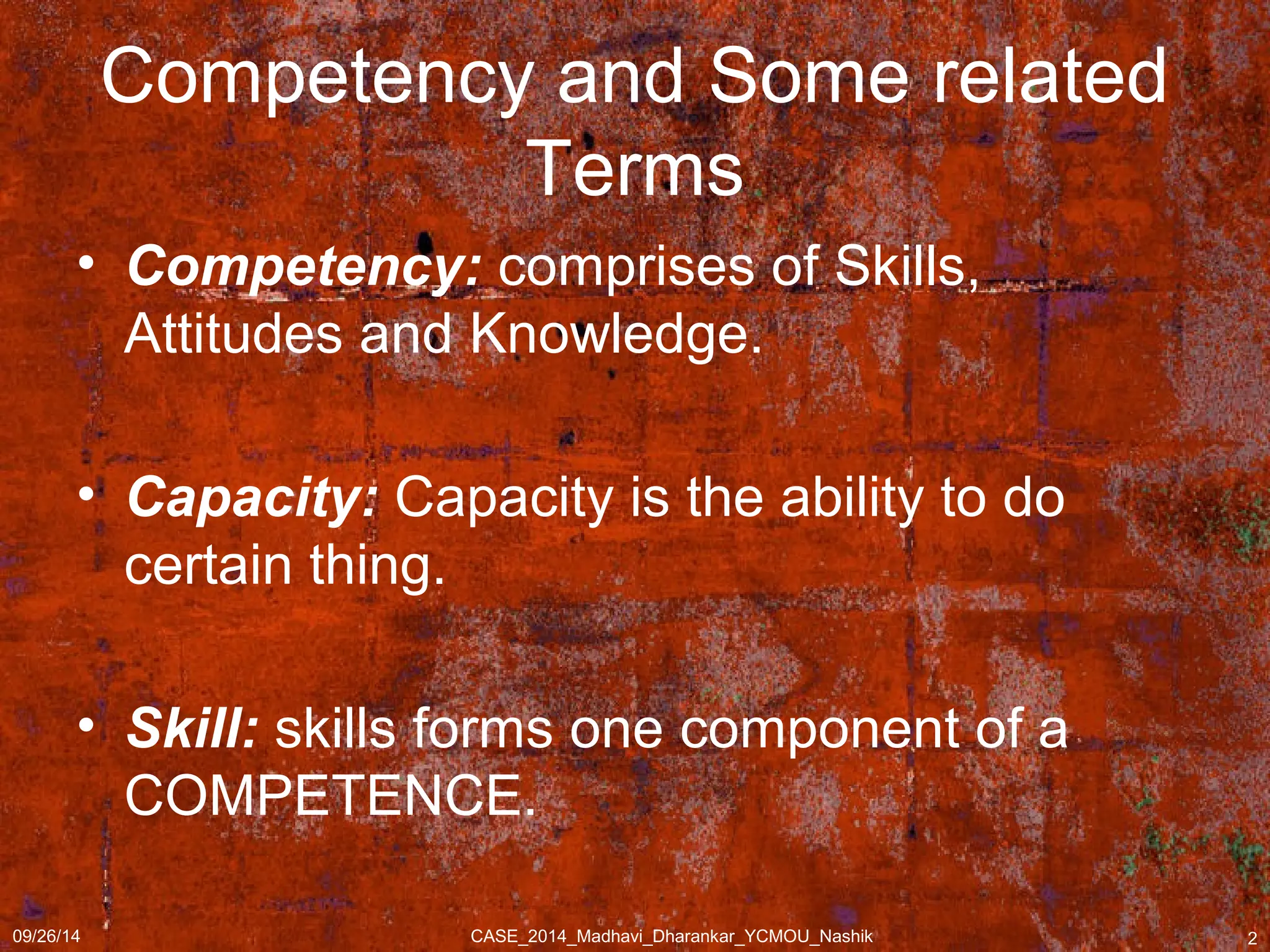 Competency and Some related Terms

• Competency: comprises of Skills, Attitudes and Knowledge.

• Capacity: Capacity is the ability to do certain thing.

• Skill: skills forms one component of a COMPETENCE.

09/26/14

CASE_2014_Madhavi_Dharankar_YCMOU_Nashik

2